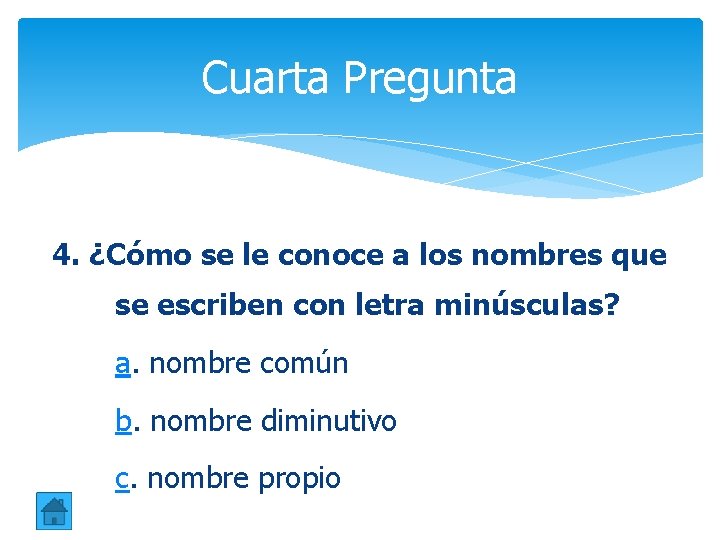 Cuarta Pregunta

4. ¿Cómo se le conoce a los nombres que se escriben con letra minúsculas?

a. nombre común

b. nombre diminutivo

c. nombre propio